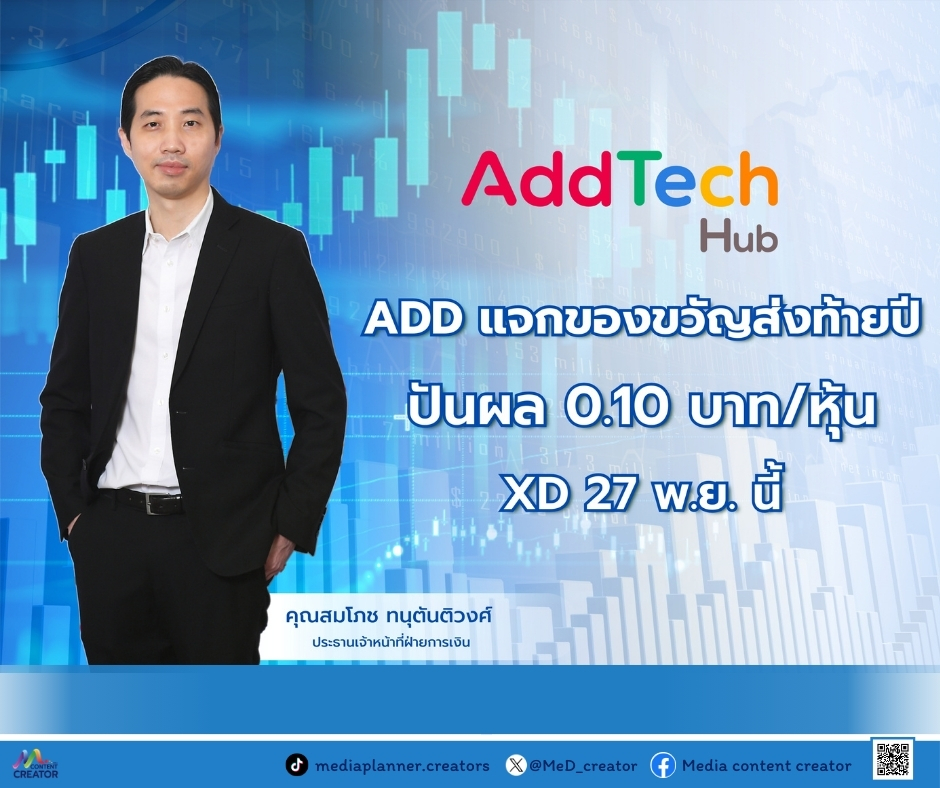 AddTech Hub

ADD แจกของขวัญส่งท้ายปี

ปันผล 0.10 บาท/หุ้น

XD 27 พ.ย. นี้

คุณสมโภช ทนุตันติวงศ์
ประธานเจ้าหน้าที่ฝ่ายการเงิน

CONTENT CREATOR

mediaplanner.creators

@MeD_creator

Media content creator